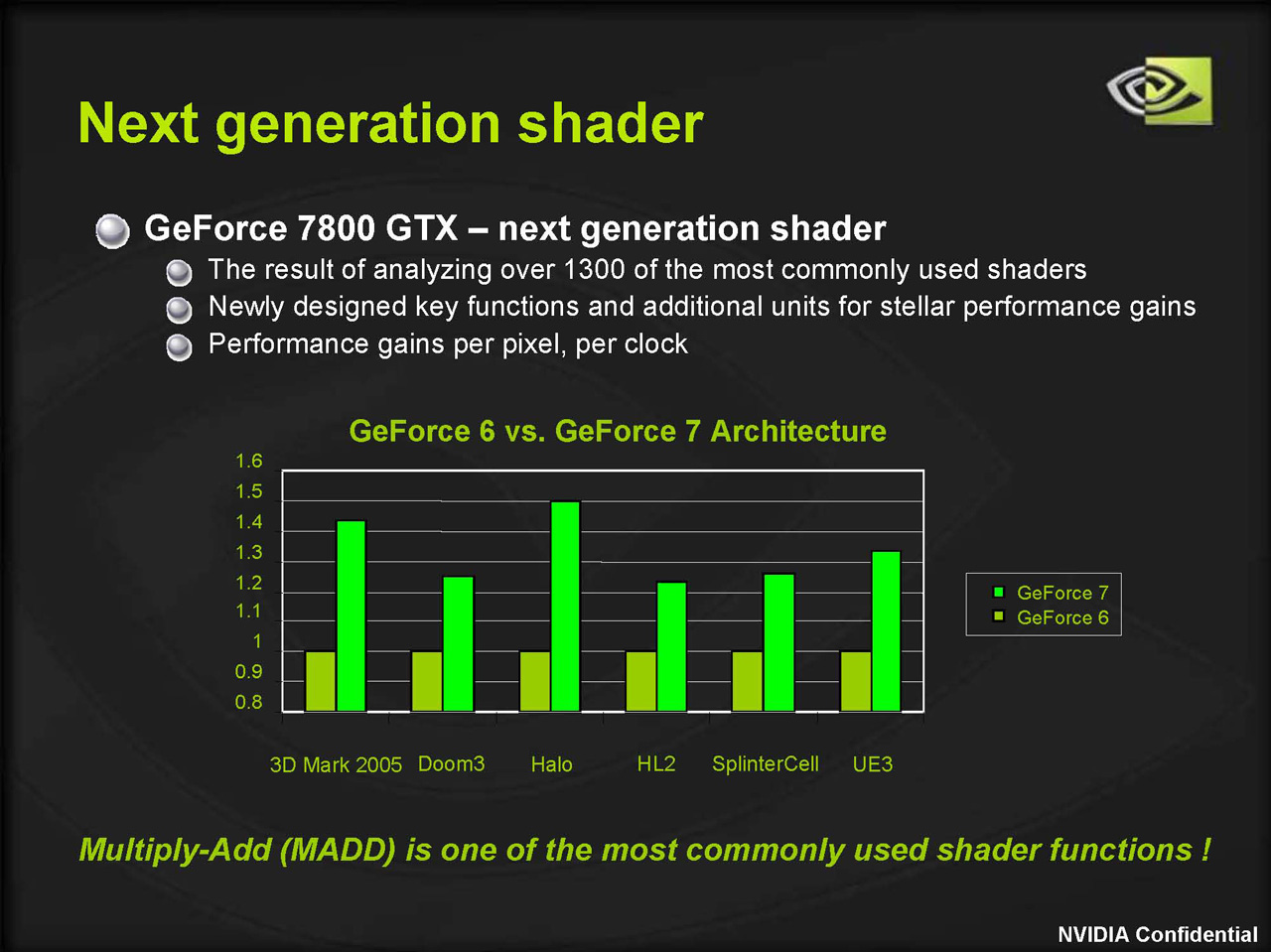 Next generation shader

GeForce 7800 GTX – next generation shader

The result of analyzing over 1300 of the most commonly used shaders

Newly designed key functions and additional units for stellar performance gains

Performance gains per pixel, per clock

GeForce 6 vs. GeForce 7 Architecture

1.6
1.5
1.4
1.3
1.2
1.1
1
0.9
0.8

3D Mark 2005 Doom3 Halo HL2 SplinterCell UE3

GeForce 7
GeForce 6

Multiply-Add (MADD) is one of the most commonly used shader functions !

NVIDIA Confidential